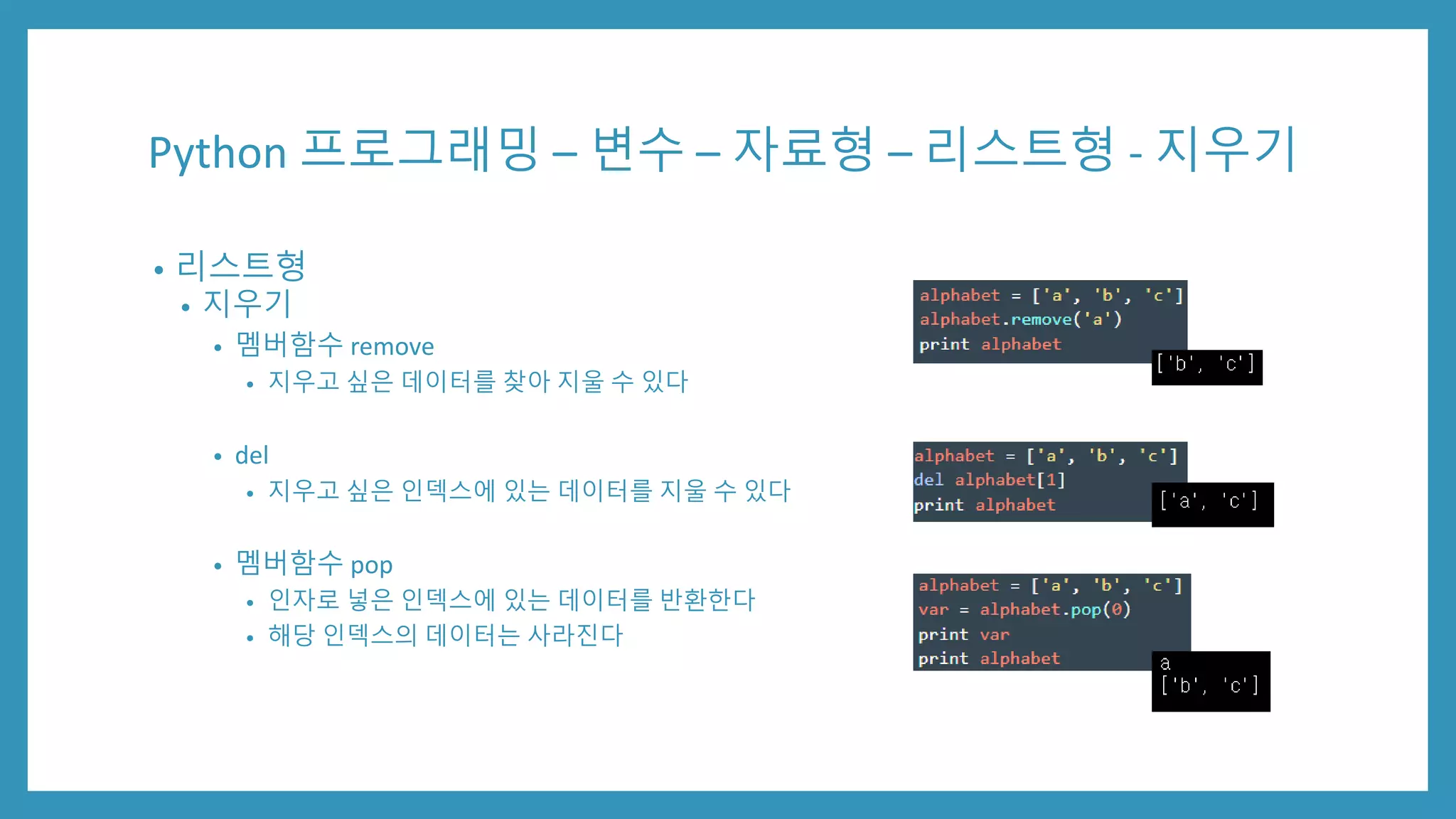 Python 프로그래밍 – 변수 – 자료형 – 리스트형 - 지우기

• 리스트형
  • 지우기
    • 멤버함수 remove
      • 지우고 싶은 데이터를 찾아 지울 수 있다

    • del
      • 지우고 싶은 인덱스에 있는 데이터를 지울 수 있다

    • 멤버함수 pop
      • 인자로 넣은 인덱스에 있는 데이터를 반환한다
      • 해당 인덱스의 데이터는 사라진다

alphabet = ['a', 'b', 'c']
alphabet.remove('a')
print alphabet

['b', 'c']

alphabet = ['a', 'b', 'c']
del alphabet[1]
print alphabet

['a', 'c']

alphabet = ['a', 'b', 'c']
var = alphabet.pop(0)
print var
print alphabet

a
['b', 'c']